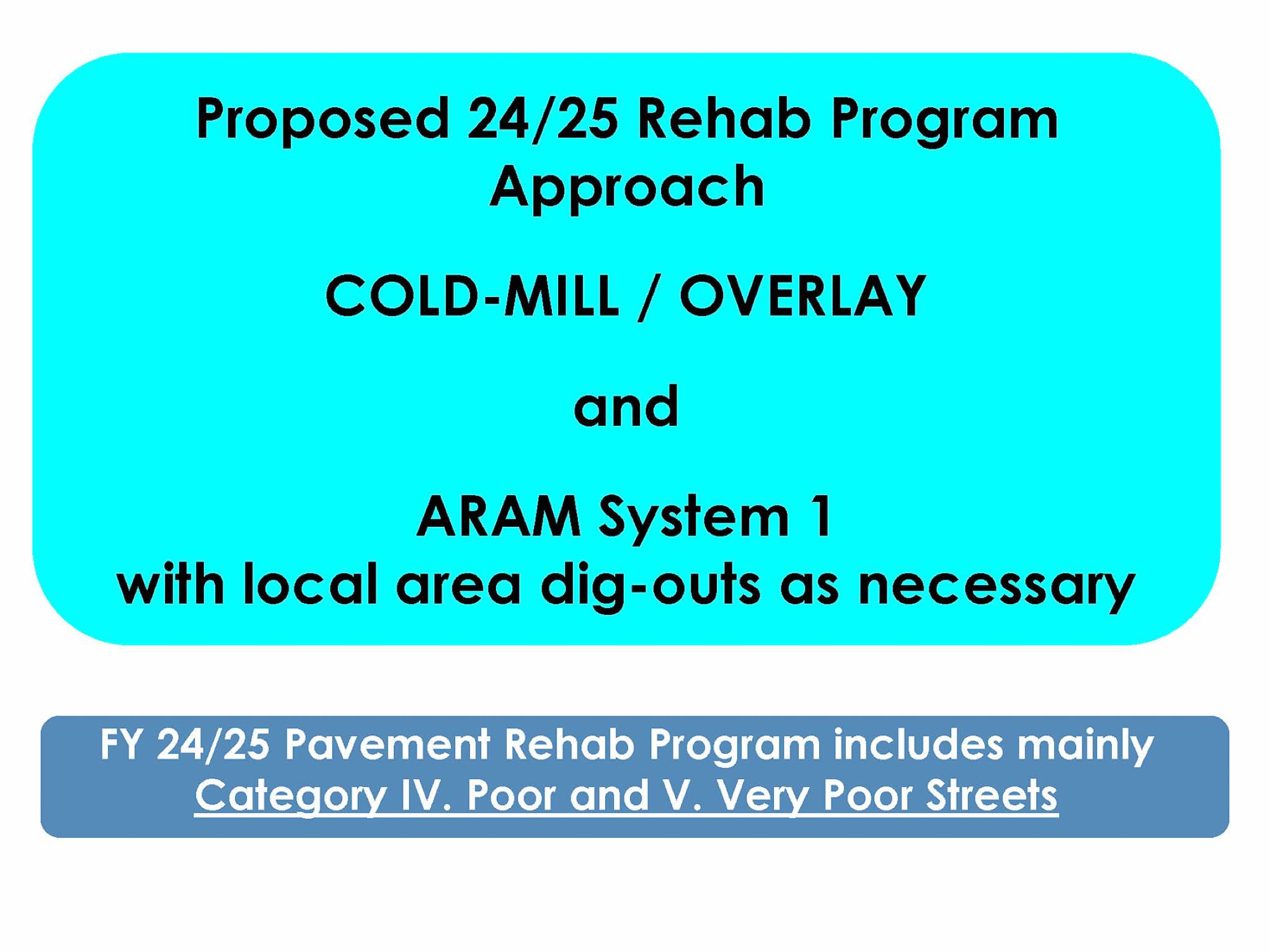 Proposed 24/25 Rehab Program Approach

COLD-MILL / OVERLAY

and

ARAM System 1
with local area dig-outs as necessary

FY 24/25 Pavement Rehab Program includes mainly Category IV. Poor and V. Very Poor Streets